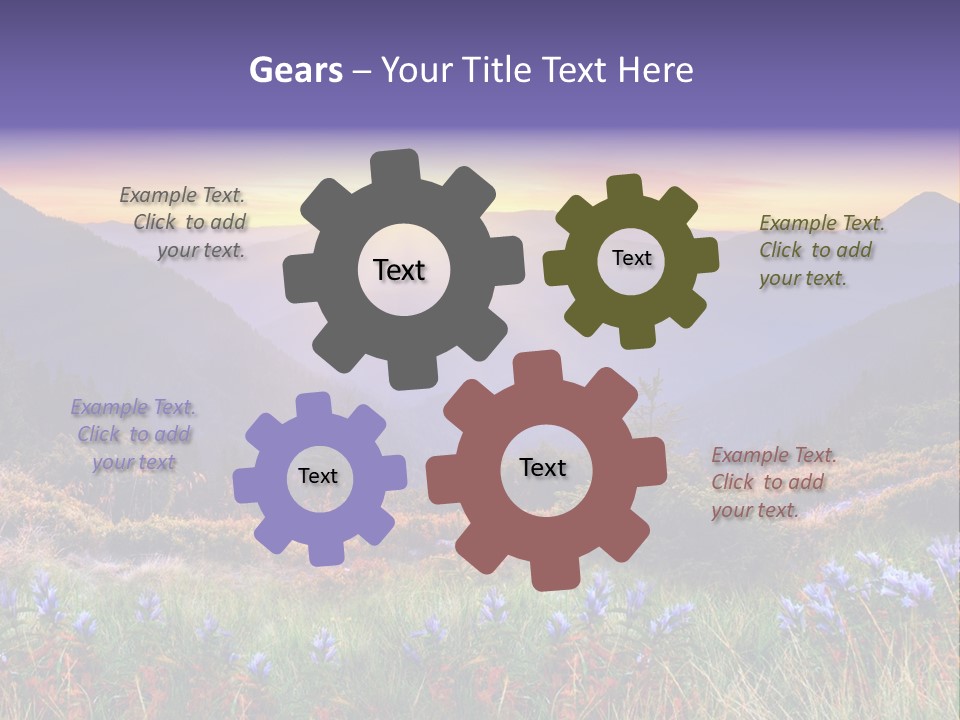 Gears – Your Title Text Here

Example Text. Click to add your text.

Text

Text

Example Text. Click to add your text.

Example Text. Click to add your text

Text

Text

Example Text. Click to add your text.